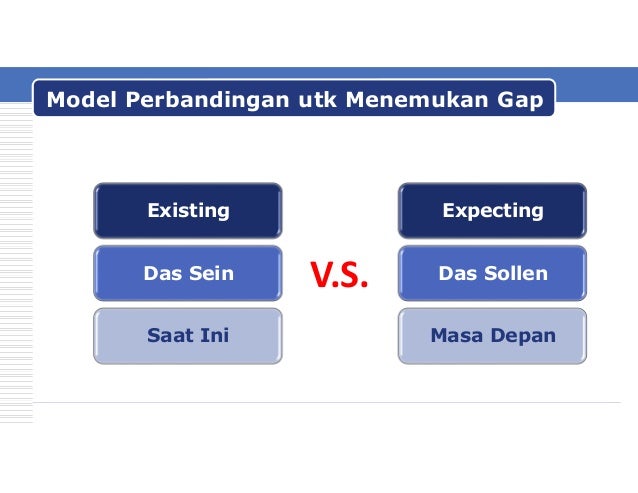 Model Perbandingan utk Menemukan Gap

Existing

Das Sein

Saat Ini

V.S.

Expecting

Das Sollen

Masa Depan